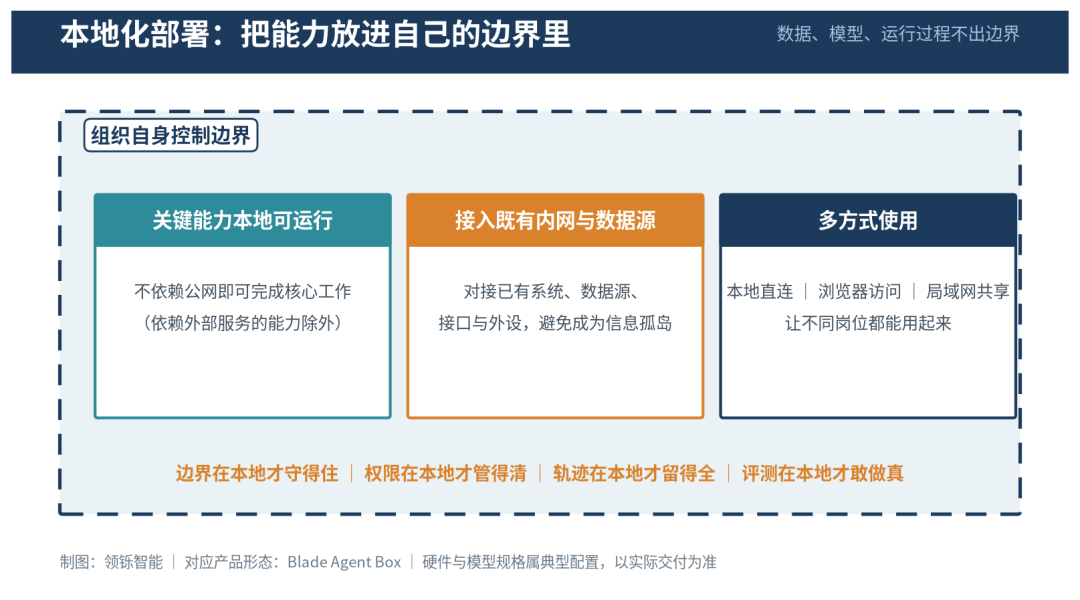 本地化部署：把能力放进自己的边界里

数据、模型、运行过程不出边界

组织自身控制边界

关键能力本地可运行

不依赖公网即可完成核心工作
（依赖外部服务的能力除外）

接入既有内网与数据源

对接已有系统、数据源、
接口与外设，避免成为信息孤岛

多方式使用

本地直连 | 浏览器访问 | 局域网共享
让不同岗位都能用起来

边界在本地才守得住 | 权限在本地才管得清 | 轨迹在本地才留得全 | 评测在本地才敢做真

制图：领铄智能 | 对应产品形态：Blade Agent Box | 硬件与模型规格属典型配置，以实际交付为准